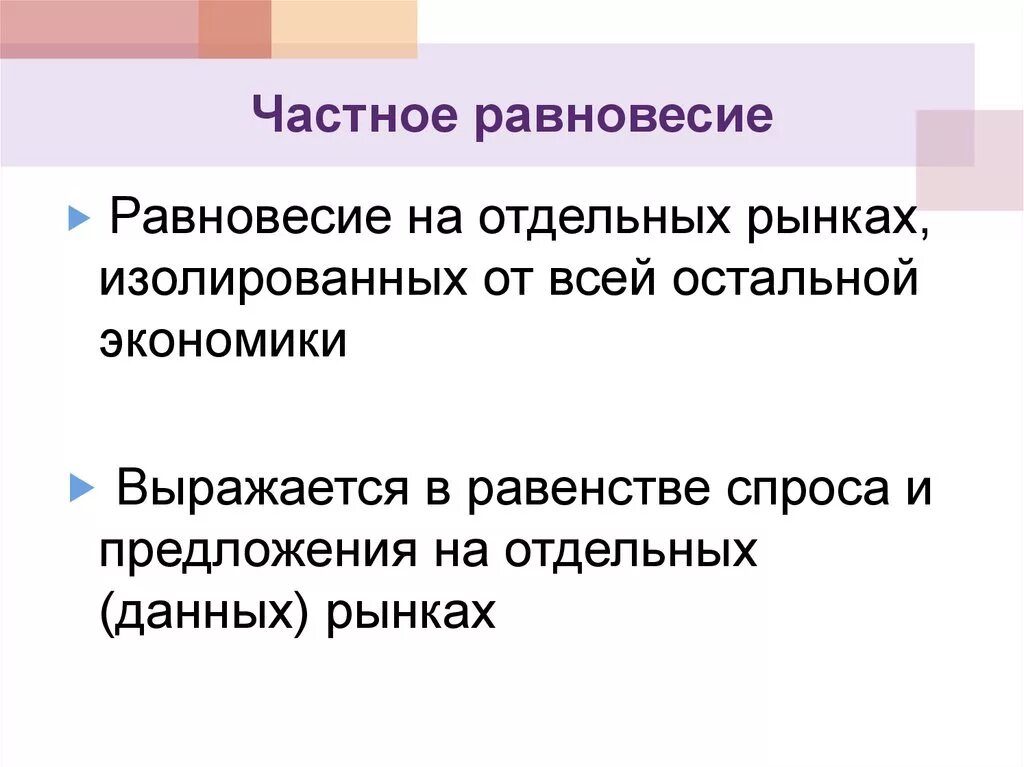 Частное равновесие

Равновесие на отдельных рынках, изолированных от всей остальной экономики

Выражается в равенстве спроса и предложения на отдельных (данных) рынках